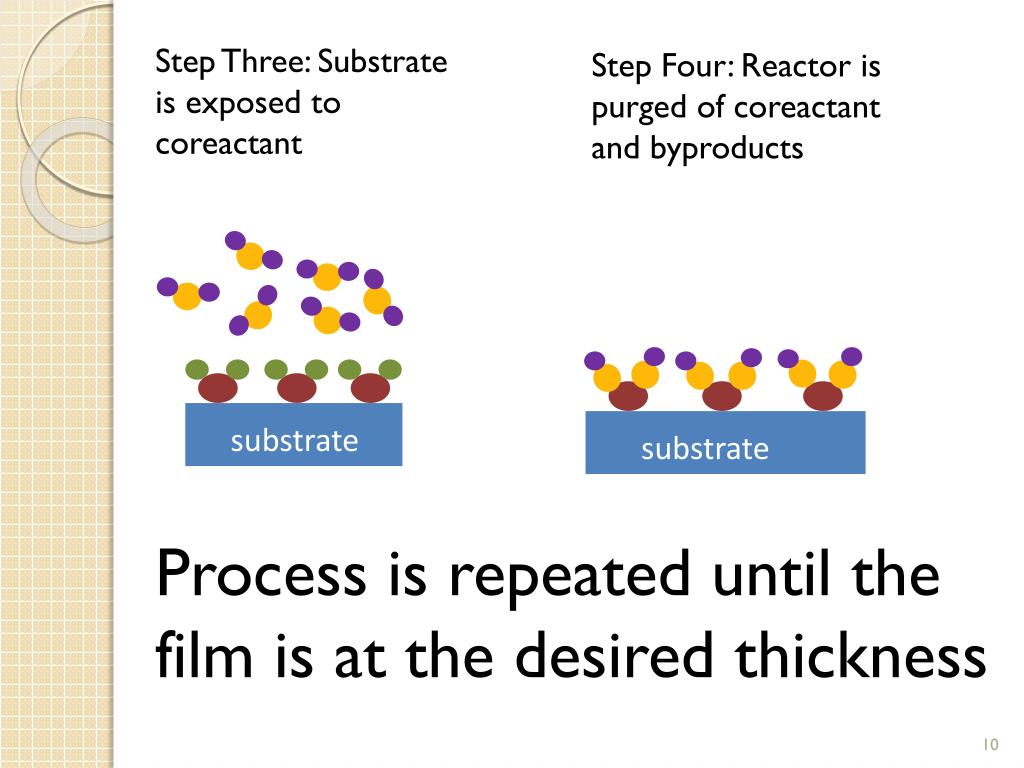 Step Three: Substrate is exposed to coreactant

Step Four: Reactor is purged of coreactant and byproducts

substrate

substrate

Process is repeated until the film is at the desired thickness

10